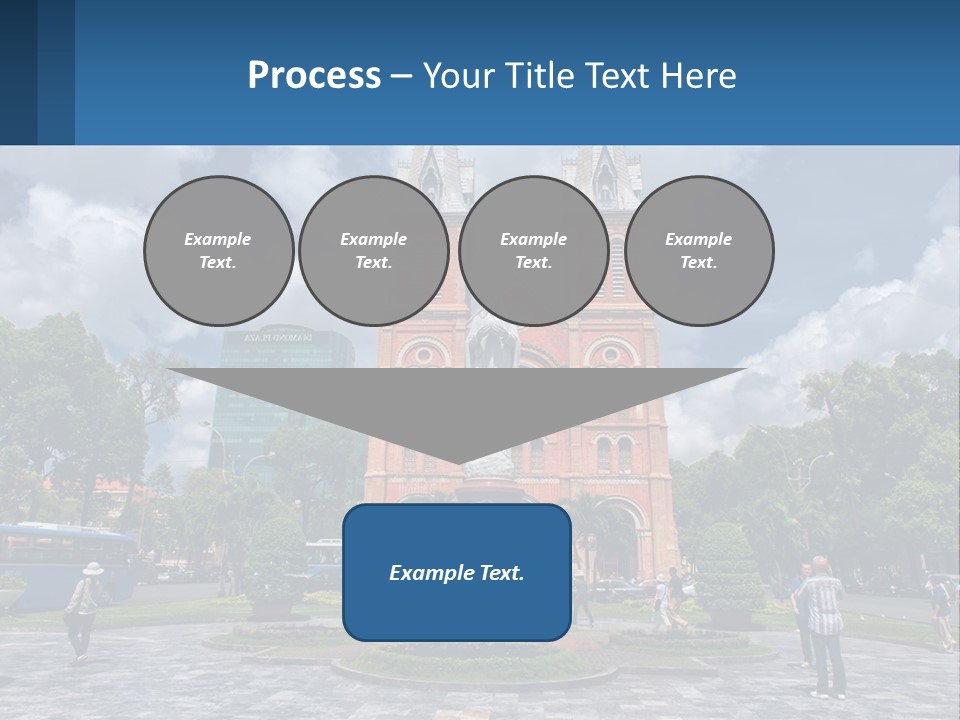 Process – Your Title Text Here

Example Text.

Example Text.

Example Text.

Example Text.

DIAMOND PLAZA

Example Text.